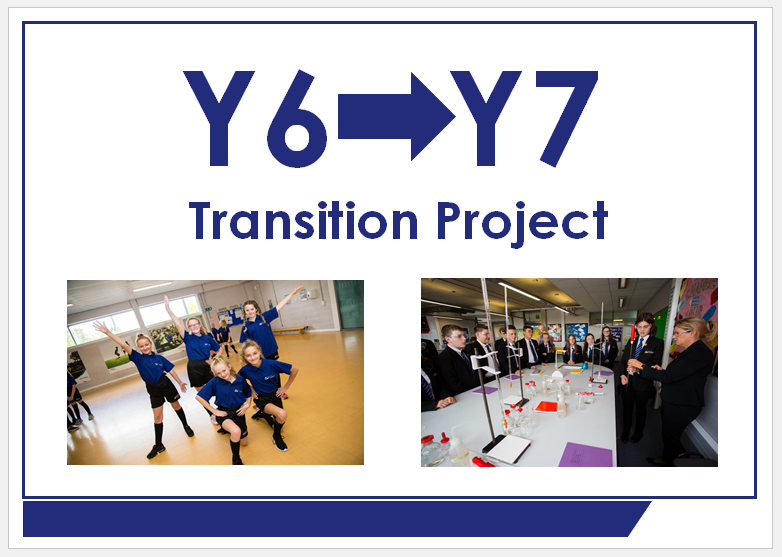 Y6→Y7

Transition Project